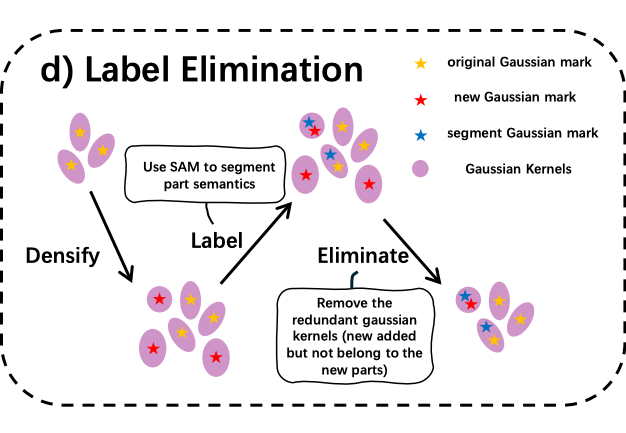 d) Label Elimination

original Gaussian mark
new Gaussian mark
segment Gaussian mark
Gaussian Kernels

Use SAM to segment part semantics

Densify

Label

Eliminate

Remove the redundant gaussian kernels (new added but not belong to the new parts)